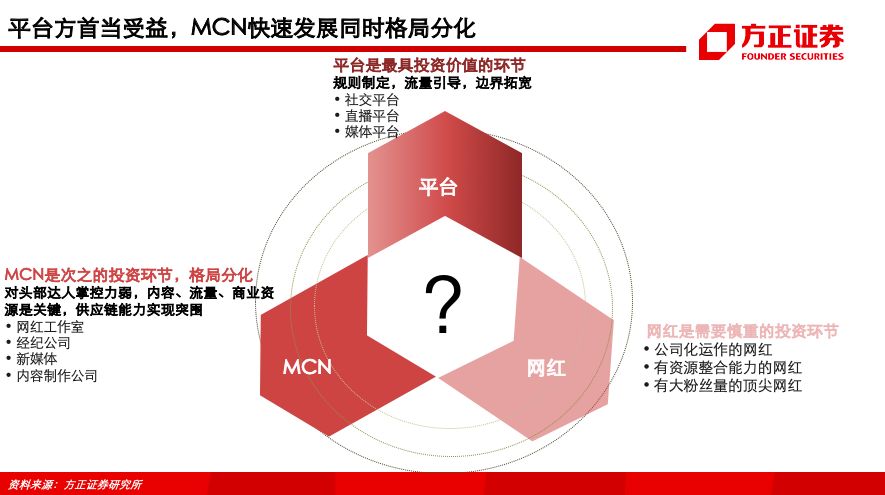 平台方首当受益，MCN快速发展同时格局分化

方正证券
FOUNDER SECURITIES

平台是最具投资价值的环节
规则制定，流量引导，边界拓宽
• 社交平台
• 直播平台
• 媒体平台

平台

?

MCN是次之的投资环节，格局分化
对头部达人掌控力弱，内容、流量、商业资源是关键，供应链能力实现突围
• 网红工作室
• 经纪公司
• 新媒体
• 内容制作公司

MCN

网红

网红是需要慎重的投资环节
• 公司化运作的网红
• 有资源整合能力的网红
• 有大粉丝量的顶尖网红

资料来源：方正证券研究所